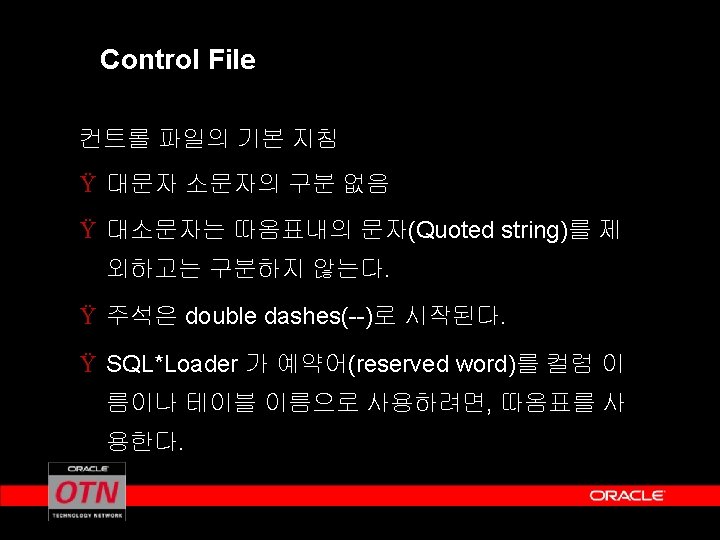 Control File

컨트롤 파일의 기본 지침

Ÿ 대문자 소문자의 구분 없음

Ÿ 대소문자는 따옴표내의 문자(Quoted string)를 제외하고는 구분하지 않는다.

Ÿ 주석은 double dashes(--)로 시작된다.

Ÿ SQL*Loader 가 예약어(reserved word)를 컬럼 이름이나 테이블 이름으로 사용하려면, 따옴표를 사용한다.

ORACLE
OTN
TECHNOLOGY NETWORK

ORACLE